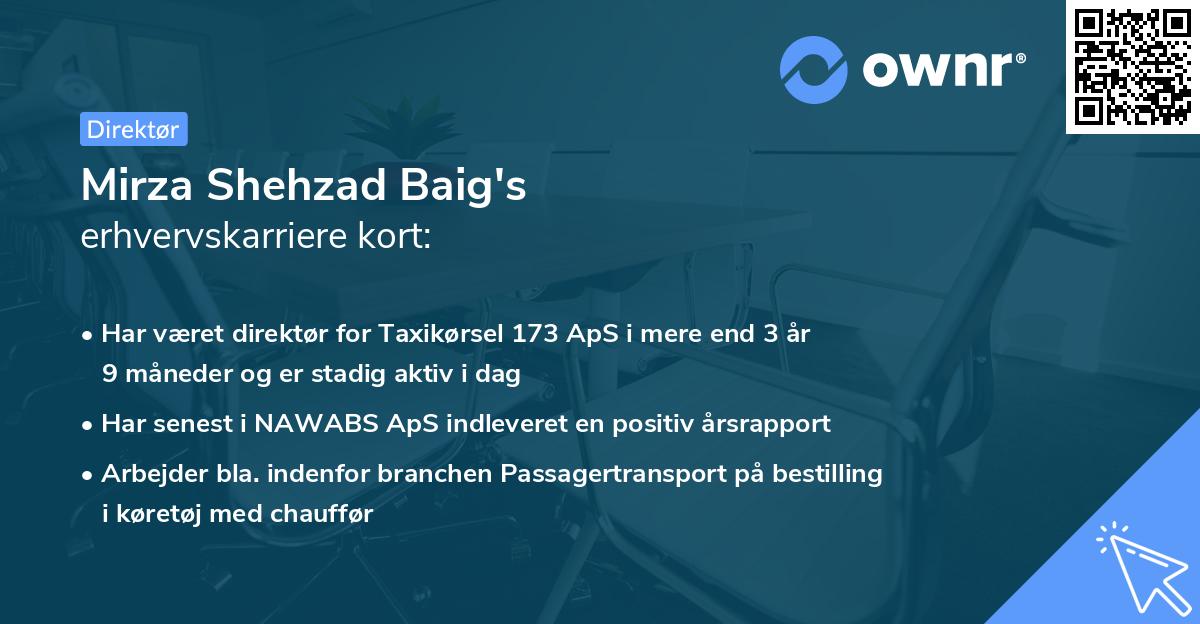 ownr®

Direktør

Mirza Shehzad Baig's
erhvervskarriere kort:

• Har været direktør for Taxikørsel 173 ApS i mere end 3 år 9 måneder og er stadig aktiv i dag
• Har senest i NAWABS ApS indleveret en positiv årsrapport
• Arbejder bla. indenfor branchen Passagertransport på bestilling i køretøj med chauffør